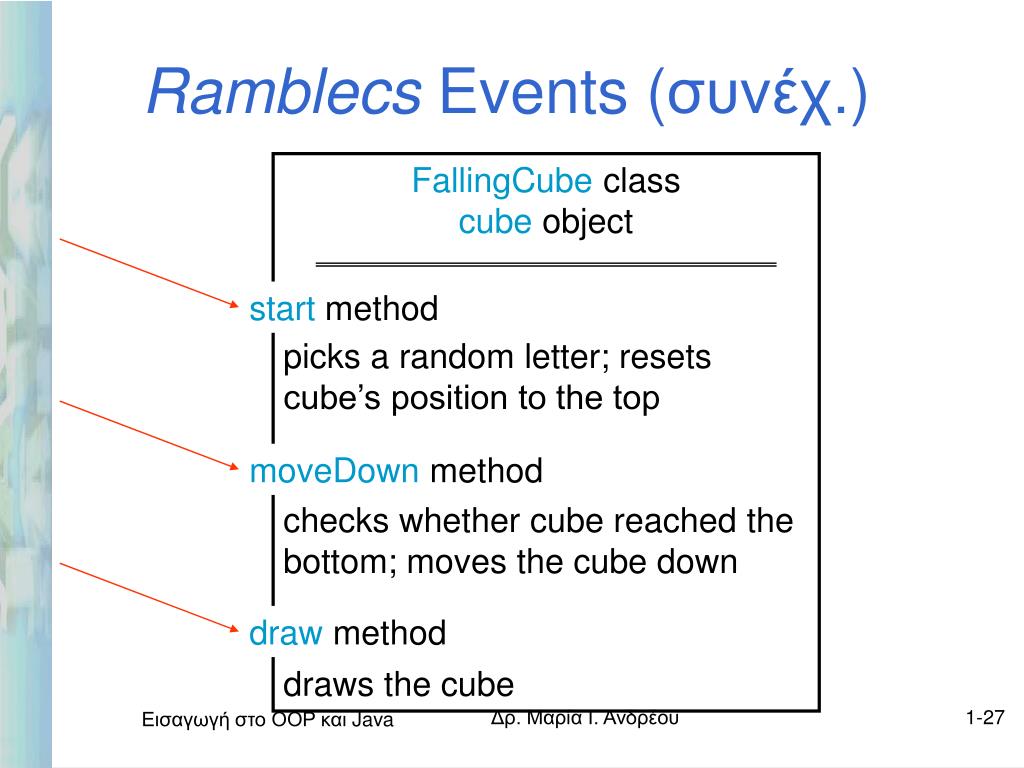 Ramblecs Events (συνέχ.)

FallingCube class
cube object

start method

picks a random letter; resets cube's position to the top

moveDown method

checks whether cube reached the bottom; moves the cube down

draw method

draws the cube

Εισαγωγή στο OOP και Java

Δρ. Μαρία Ι. Ανδρέου

1-27